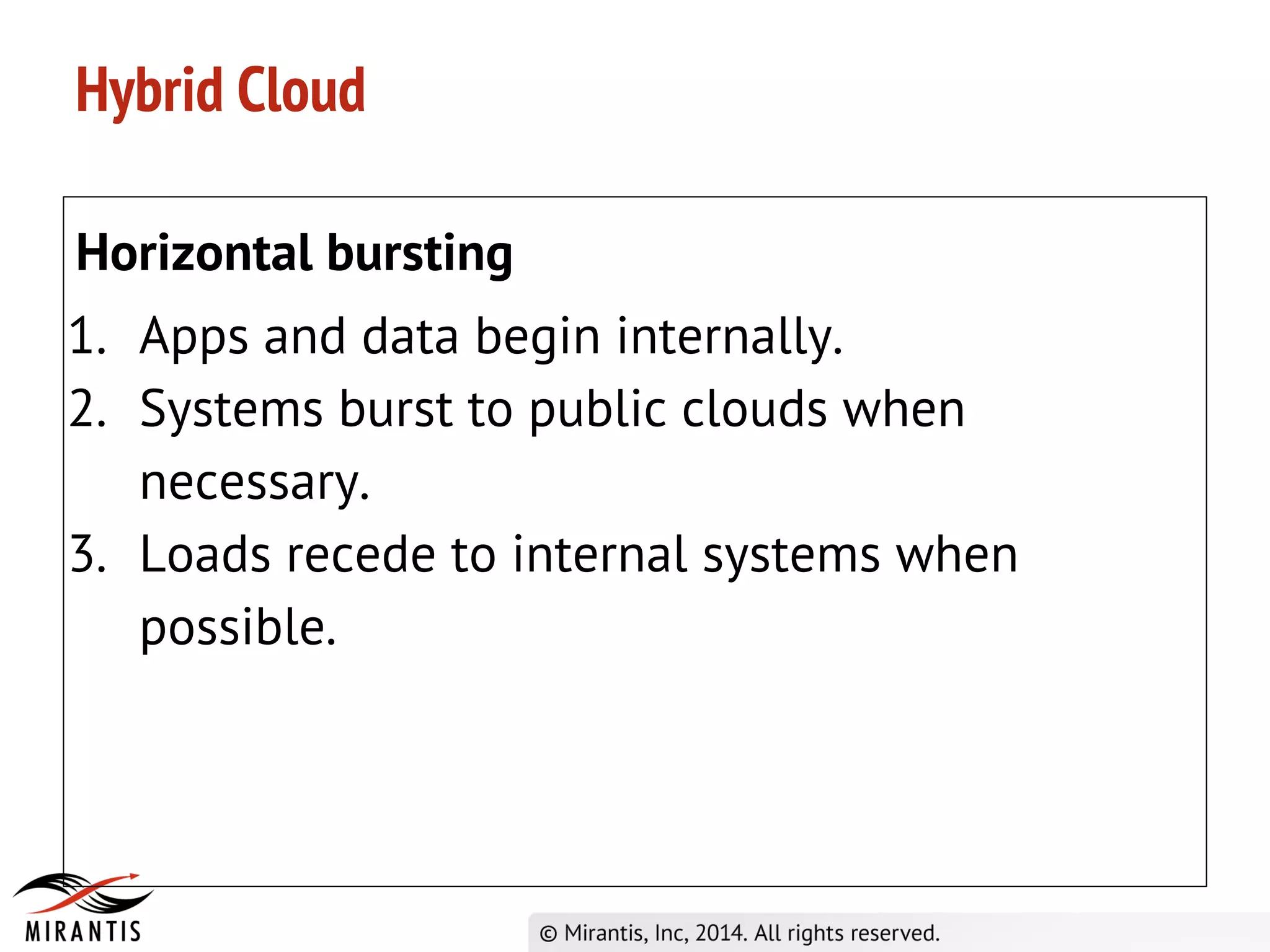 Hybrid Cloud

Horizontal bursting

1. Apps and data begin internally.
2. Systems burst to public clouds when necessary.
3. Loads recede to internal systems when possible.

MIRANTIS

© Mirantis, Inc, 2014. All rights reserved.